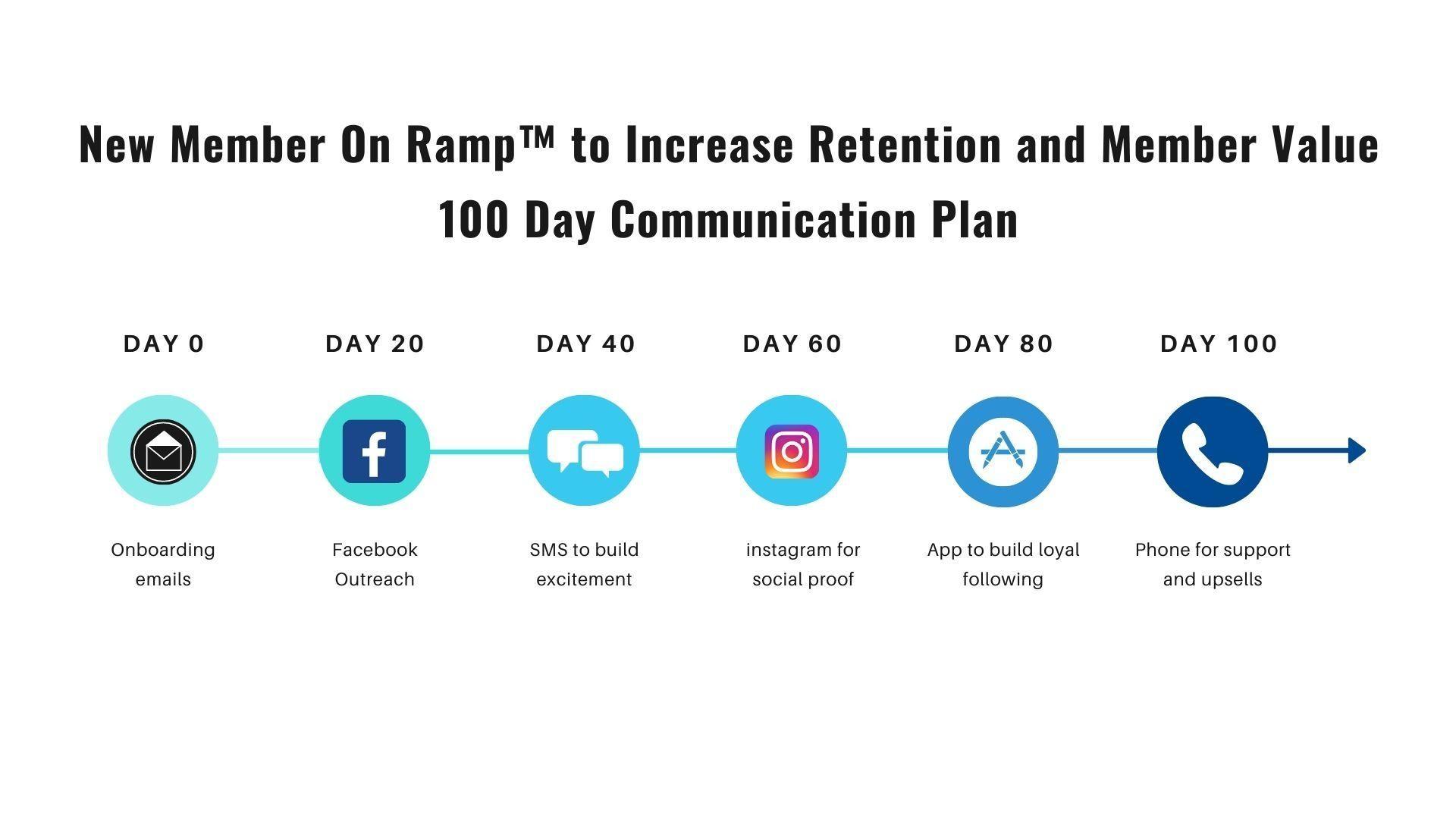 New Member On Ramp™ to Increase Retention and Member Value
100 Day Communication Plan

DAY 0

Onboarding emails

DAY 20

Facebook Outreach

DAY 40

SMS to build excitement

DAY 60

instagram for social proof

DAY 80

App to build loyal following

DAY 100

Phone for support and upsells